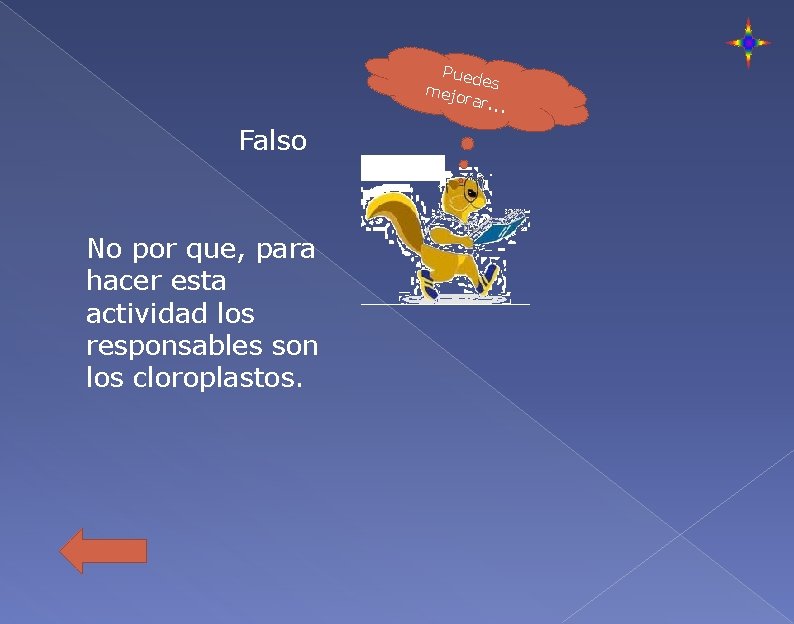 Puedes mejorar...

Falso

No por que, para hacer esta actividad los responsables son los cloroplastos.